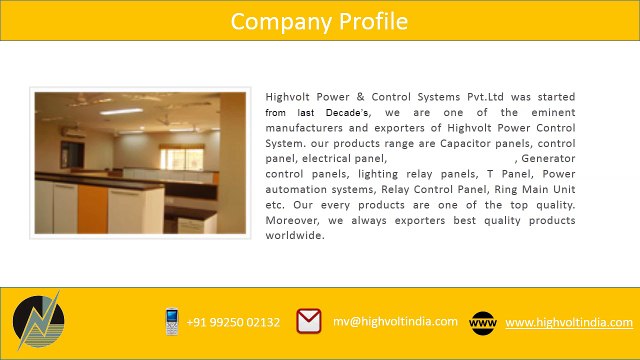 Company Profile

Highvolt Power & Control Systems Pvt.Ltd was started from last Decade's, we are one of the eminent manufacturers and exporters of Highvolt Power Control System. our products range are Capacitor panels, control panel, electrical panel, , Generator control panels, lighting relay panels, T Panel, Power automation systems, Relay Control Panel, Ring Main Unit etc. Our every products are one of the top quality. Moreover, we always exporters best quality products worldwide.

+91 99250 02132 mv@highvoltindia.com www www.highvoltindia.com